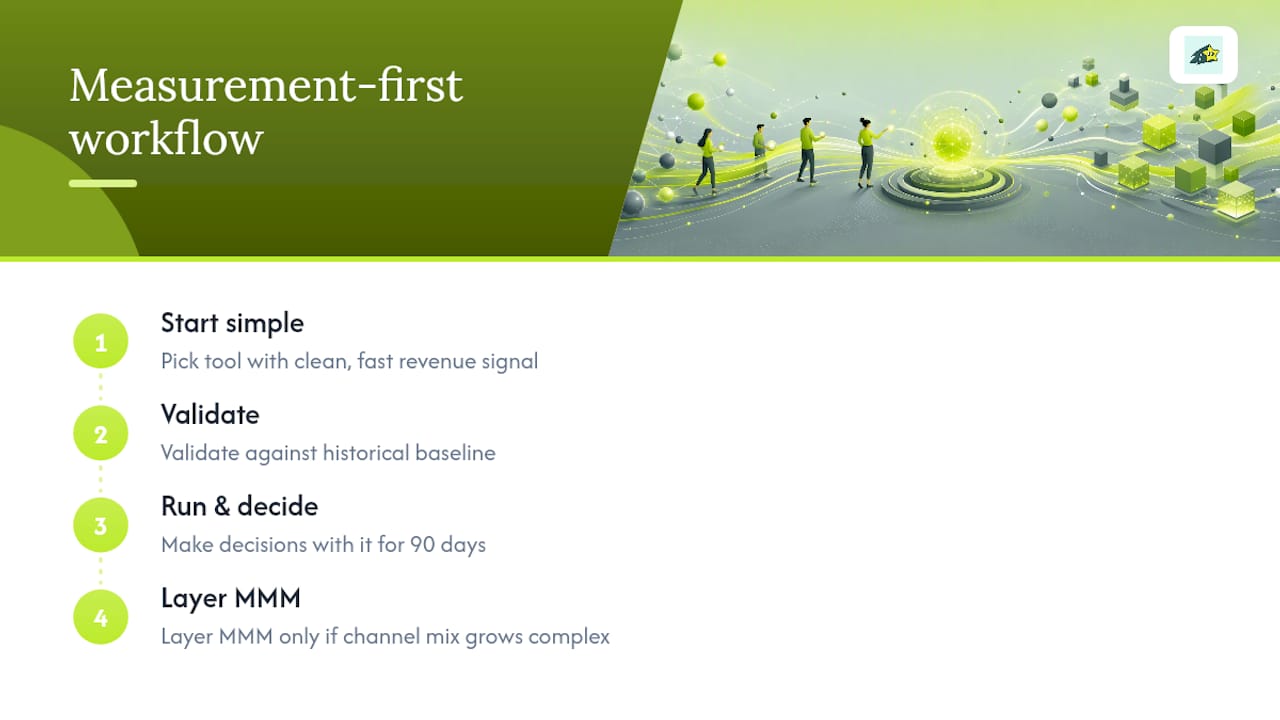 Measurement-first workflow

1
Start simple
Pick tool with clean, fast revenue signal

2
Validate
Validate against historical baseline

3
Run & decide
Make decisions with it for 90 days

4
Layer MMM
Layer MMM only if channel mix grows complex